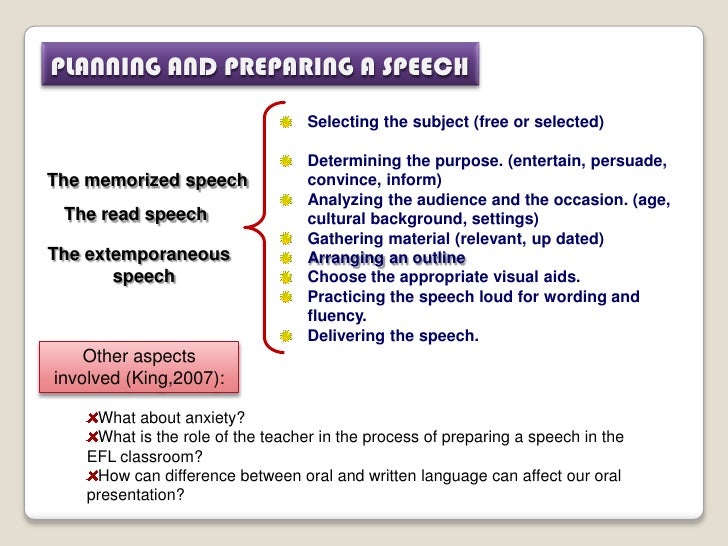 PLANNING AND PREPARING A SPEECH

The memorized speech

The read speech

The extemporaneous speech

Selecting the subject (free or selected)

Determining the purpose. (entertain, persuade, convince, inform)

Analyzing the audience and the occasion. (age, cultural background, settings)

Gathering material (relevant, up dated)

Arranging an outline

Choose the appropriate visual aids.

Practicing the speech loud for wording and fluency.

Delivering the speech.

Other aspects involved (King,2007):

What about anxiety?

What is the role of the teacher in the process of preparing a speech in the EFL classroom?

How can difference between oral and written language can affect our oral presentation?